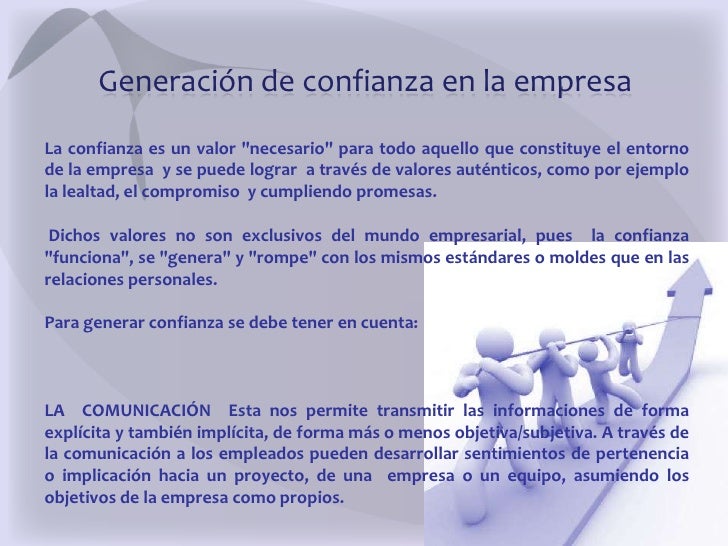 Generación de confianza en la empresa

La confianza es un valor "necesario" para todo aquello que constituye el entorno de la empresa y se puede lograr a través de valores auténticos, como por ejemplo la lealtad, el compromiso y cumpliendo promesas.

Dichos valores no son exclusivos del mundo empresarial, pues la confianza "funciona", se "genera" y "rompe" con los mismos estándares o moldes que en las relaciones personales.

Para generar confianza se debe tener en cuenta:

LA COMUNICACIÓN Esta nos permite transmitir las informaciones de forma explícita y también implícita, de forma más o menos objetiva/subjetiva. A través de la comunicación a los empleados pueden desarrollar sentimientos de pertenencia o implicación hacia un proyecto, de una empresa o un equipo, asumiendo los objetivos de la empresa como propios.